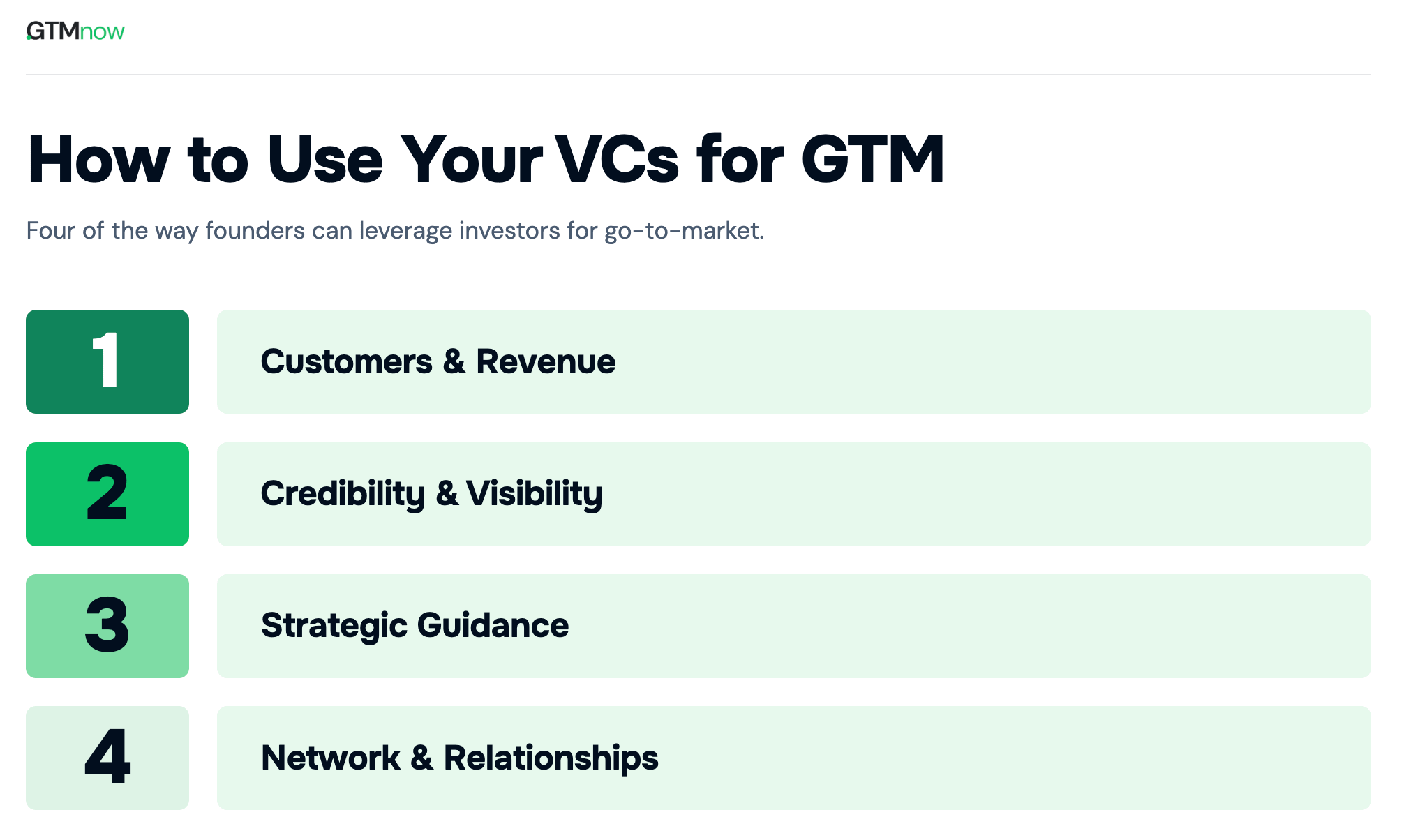 GTMnow

How to Use Your VCs for GTM

Four of the way founders can leverage investors for go-to-market.

1 Customers & Revenue

2 Credibility & Visibility

3 Strategic Guidance

4 Network & Relationships